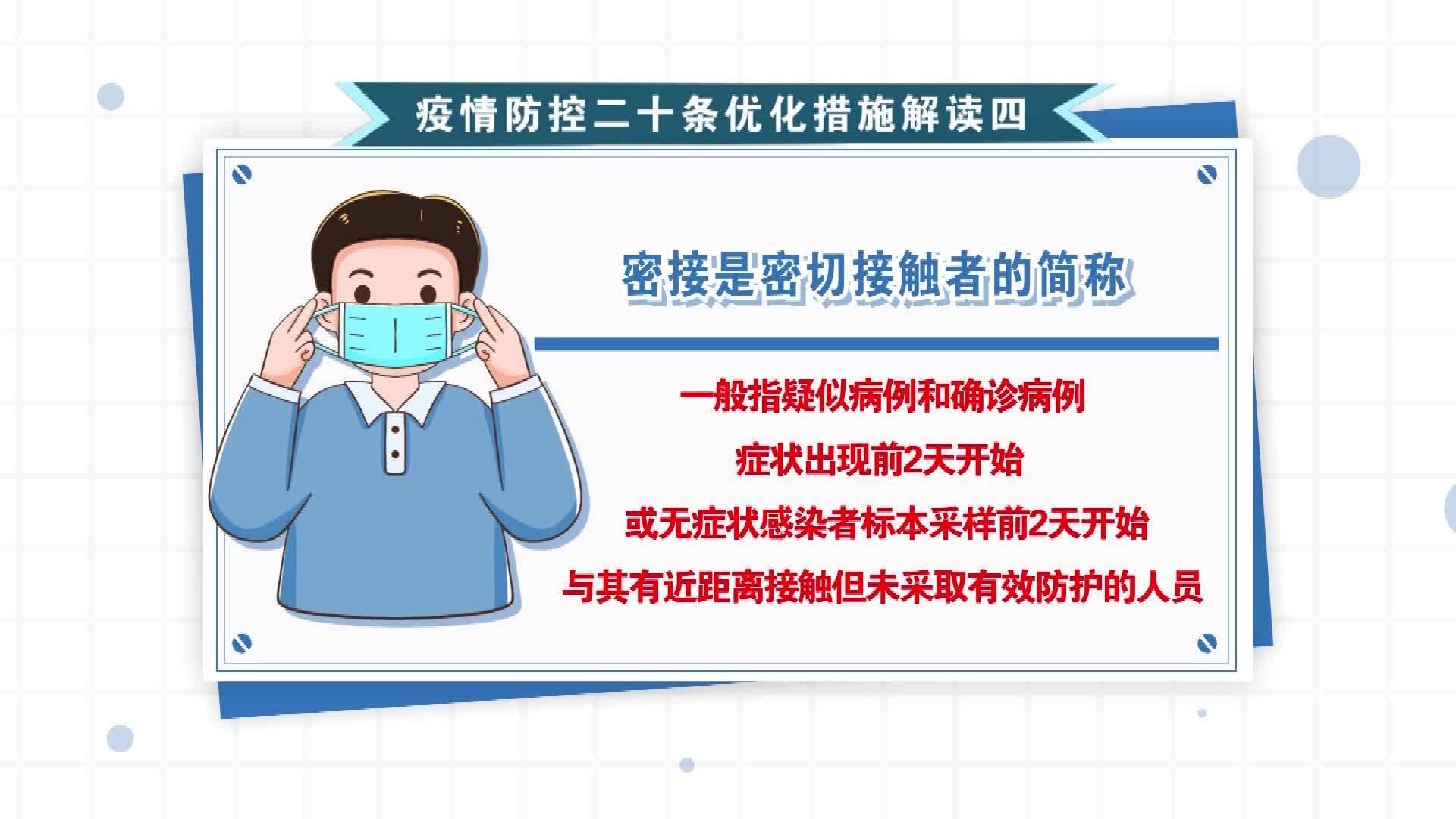 疫情防控二十条优化措施解读四

密接是密切接触者的简称

一般指疑似病例和确诊病例
症状出现前2天开始
或无症状感染者标本采样前2天开始
与其有近距离接触但未采取有效防护的人员